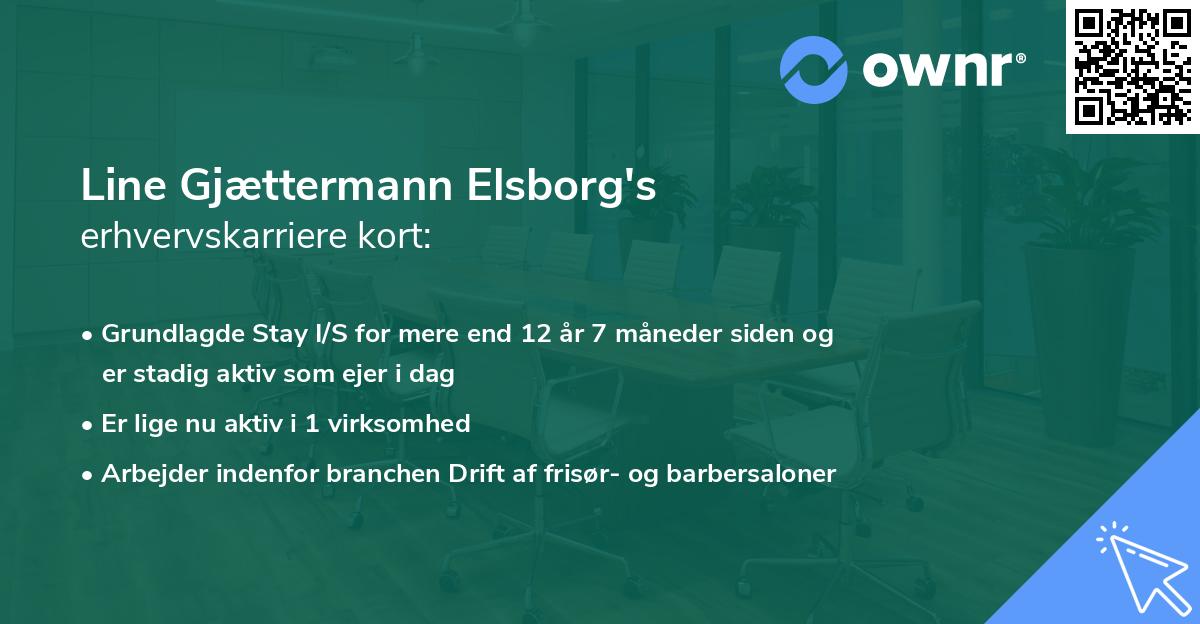 ownr®

Line Gjættermann Elsborg's
erhvervskarriere kort:

• Grundlagde Stay I/S for mere end 12 år 7 måneder siden og er stadig aktiv som ejer i dag

• Er lige nu aktiv i 1 virksomhed

• Arbejder indenfor branchen Drift af frisør- og barbersaloner